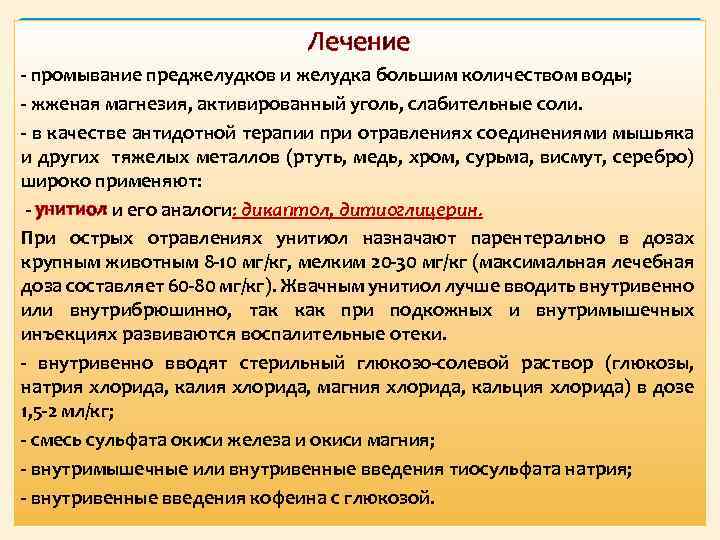 Лечение

- промывание преджелудков и желудка большим количеством воды;

- жженая магнезия, активированный уголь, слабительные соли.

- в качестве антидотной терапии при отравлениях соединениями мышьяка и других тяжелых металлов (ртуть, медь, хром, сурьма, висмут, серебро) широко применяют:

- унитиол и его аналоги: дикаптол, дитиоглицерин.

При острых отравлениях унитиол назначают парентерально в дозах крупным животным 8-10 мг/кг, мелким 20-30 мг/кг (максимальная лечебная доза составляет 60-80 мг/кг). Жвачным унитиол лучше вводить внутривенно или внутрибрюшинно, так как при подкожных и внутримышечных инъекциях развиваются воспалительные отеки.

- внутривенно вводят стерильный глюкозо-солевой раствор (глюкозы, натрия хлорида, калия хлорида, магния хлорида, кальция хлорида) в дозе 1,5-2 мл/кг;

- смесь сульфата окиси железа и окиси магния;

- внутримышечные или внутривенные введения тиосульфата натрия;

- внутривенные введения кофеина с глюкозой.